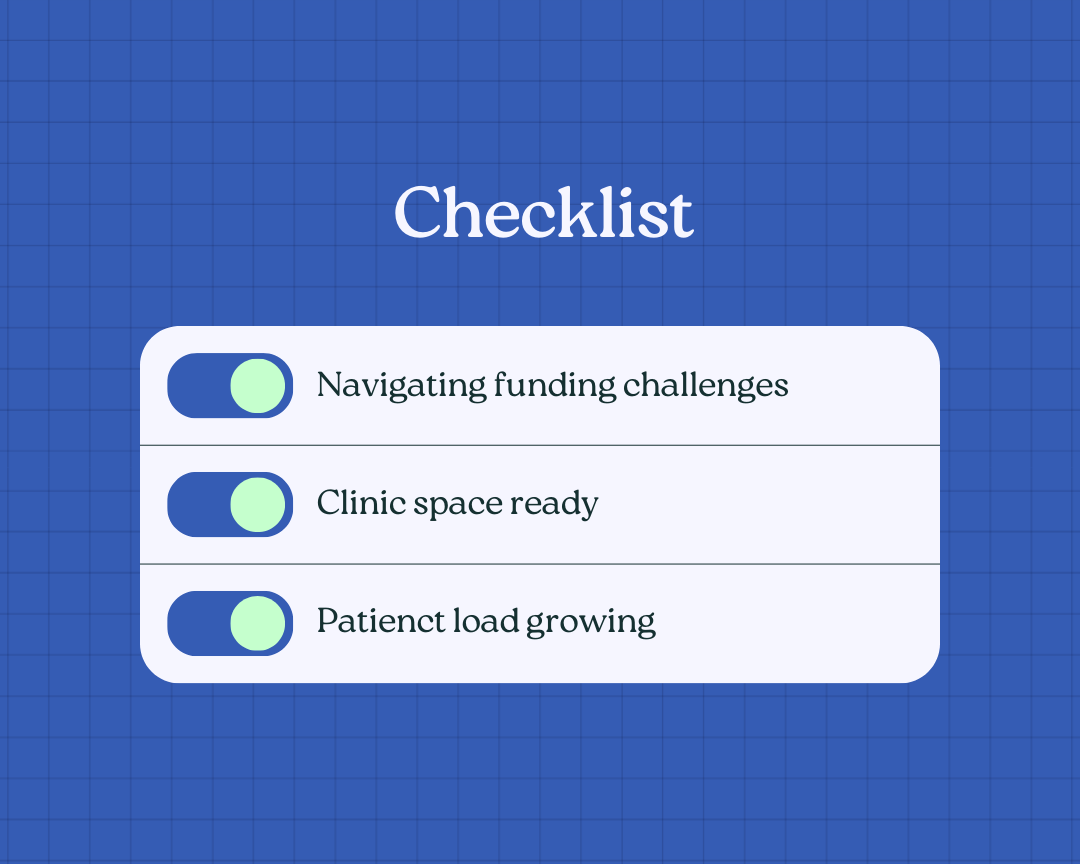 Checklist

Navigating funding challenges

Clinic space ready

Patienct load growing